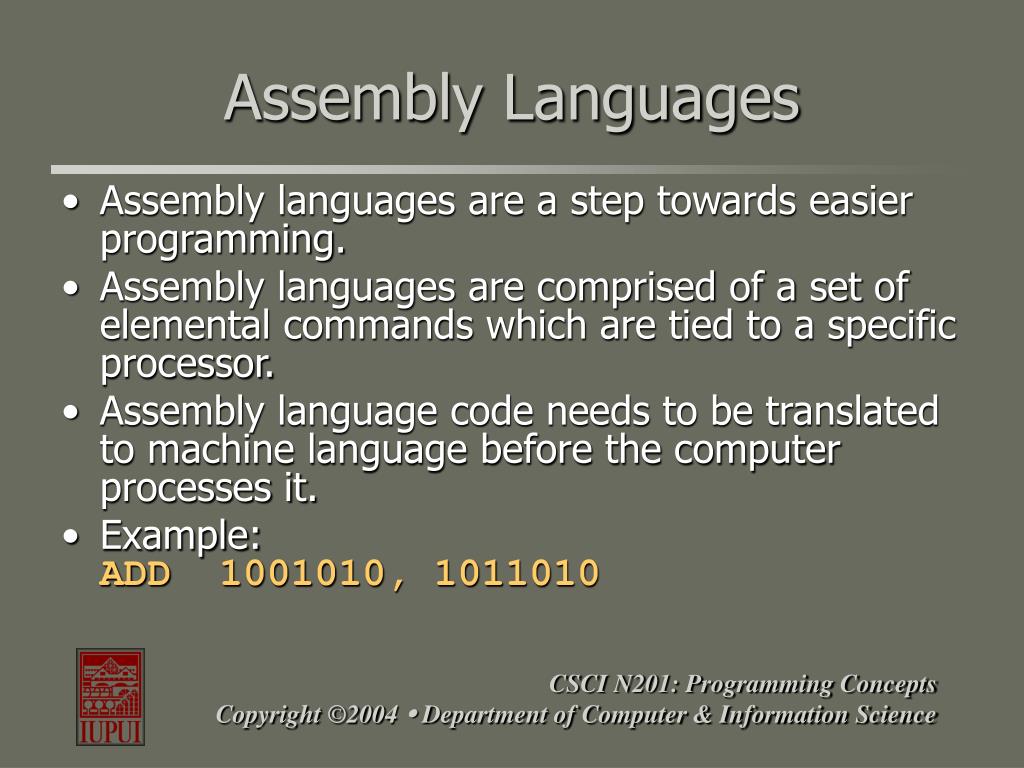 Assembly Languages

• Assembly languages are a step towards easier programming.
• Assembly languages are comprised of a set of elemental commands which are tied to a specific processor.
• Assembly language code needs to be translated to machine language before the computer processes it.
• Example:
ADD  1001010, 1011010

IUPUI

CSCI N201: Programming Concepts
Copyright ©2004 • Department of Computer & Information Science